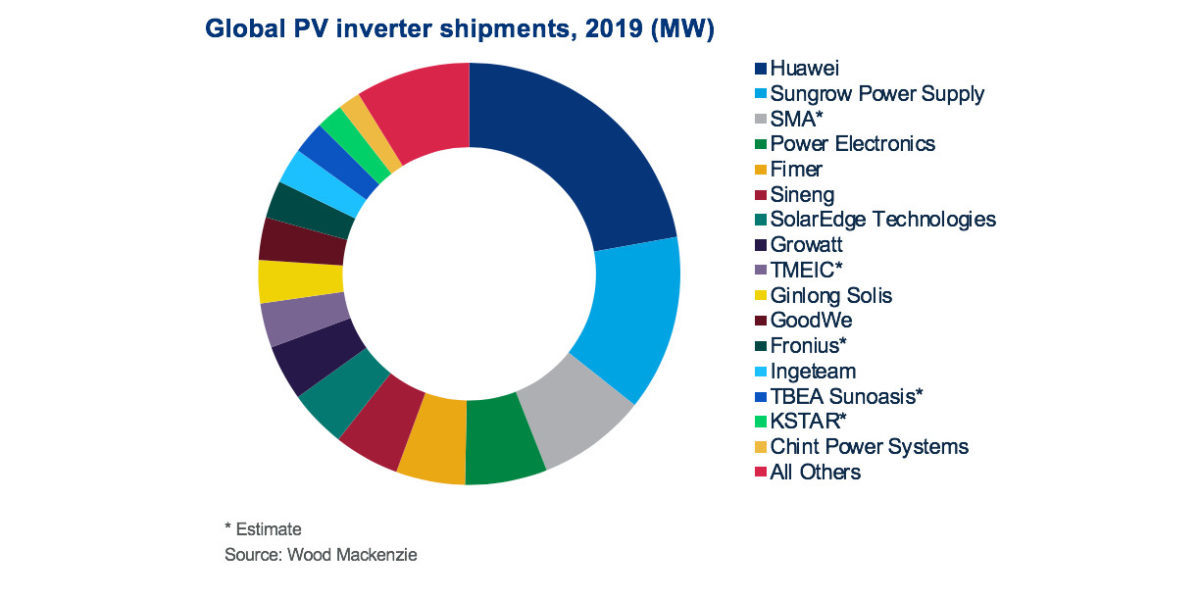 Global PV inverter shipments, 2019 (MW)

Huawei
Sungrow Power Supply
SMA*
Power Electronics
Fimer
Sineng
SolarEdge Technologies
Growatt
TMEIC*
Ginlong Solis
GoodWe
Fronius*
Ingeteam
TBEA Sunoasis*
KSTAR*
Chint Power Systems
All Others

* Estimate
Source: Wood Mackenzie